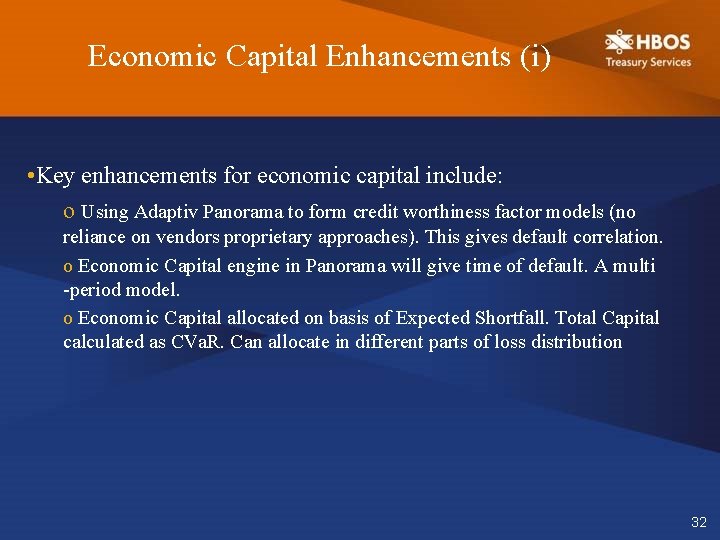 Economic Capital Enhancements (i)

HBOS
Treasury Services

•Key enhancements for economic capital include:

o Using Adaptiv Panorama to form credit worthiness factor models (no reliance on vendors proprietary approaches). This gives default correlation.

o Economic Capital engine in Panorama will give time of default. A multi -period model.

o Economic Capital allocated on basis of Expected Shortfall. Total Capital calculated as CVaR. Can allocate in different parts of loss distribution

32